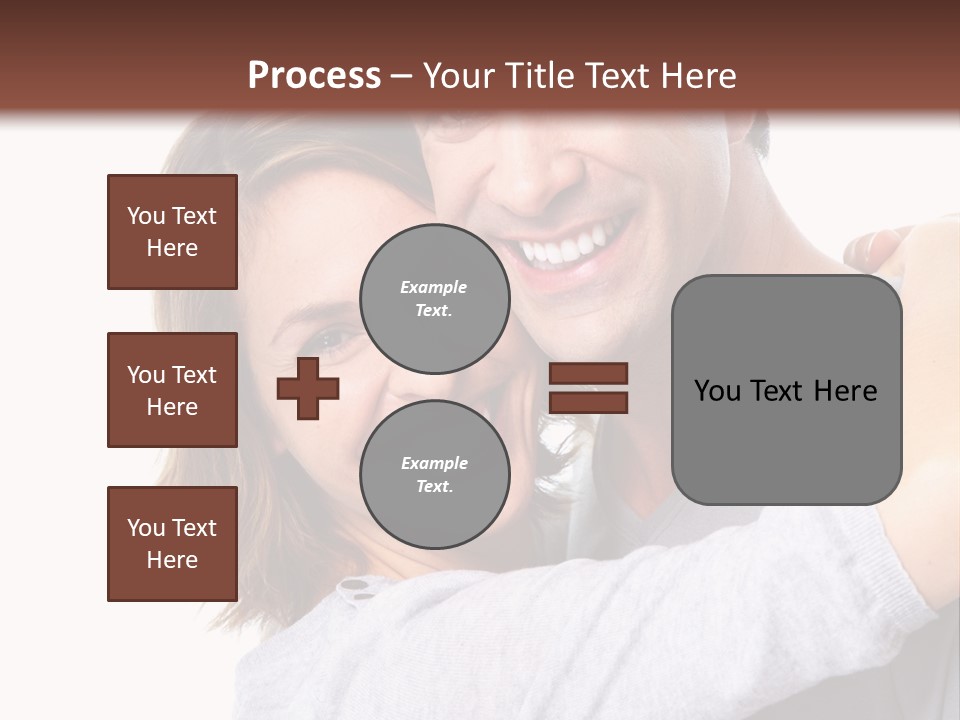 Process – Your Title Text Here

You Text Here

You Text Here

You Text Here

Example Text.

Example Text.

You Text Here